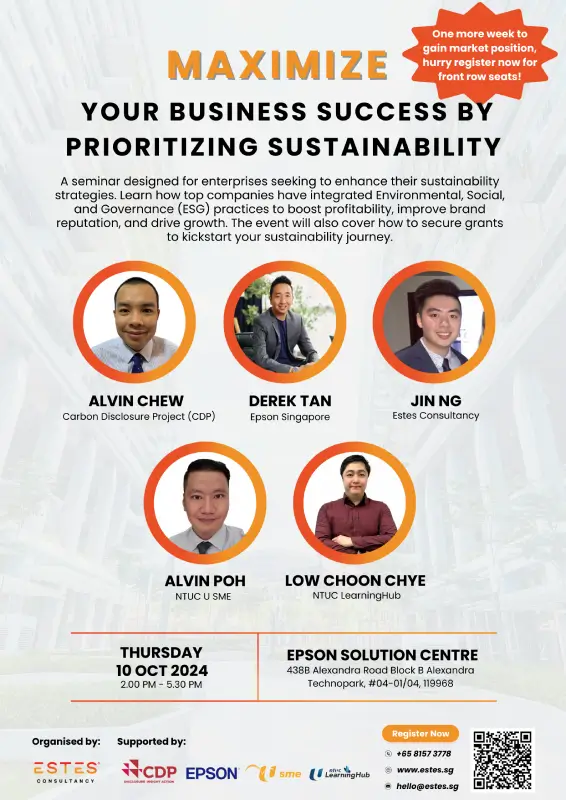 One more week to gain market position, hurry register now for front row seats!

MAXIMIZE

YOUR BUSINESS SUCCESS BY PRIORITIZING SUSTAINABILITY

A seminar designed for enterprises seeking to enhance their sustainability strategies. Learn how top companies have integrated Environmental, Social, and Governance (ESG) practices to boost profitability, improve brand reputation, and drive growth. The event will also cover how to secure grants to kickstart your sustainability journey.

ALVIN CHEW
Carbon Disclosure Project (CDP)

DEREK TAN
Epson Singapore

JIN NG
Estes Consultancy

ALVIN POH
NTUC U SME

LOW CHOON CHYE
NTUC LearningHub

THURSDAY
10 OCT 2024
2.00 PM - 5.30 PM

EPSON SOLUTION CENTRE
438B Alexandra Road Block B Alexandra Technopark, #04-01/04, 119968

Organised by:
ESTES CONSULTANCY

Supported by:
CDP DISCLOSURE INSIGHT ACTION
EPSON
U sme
NTUC LearningHub

Register Now
+65 8157 3778
www.estes.sg
hello@estes.sg